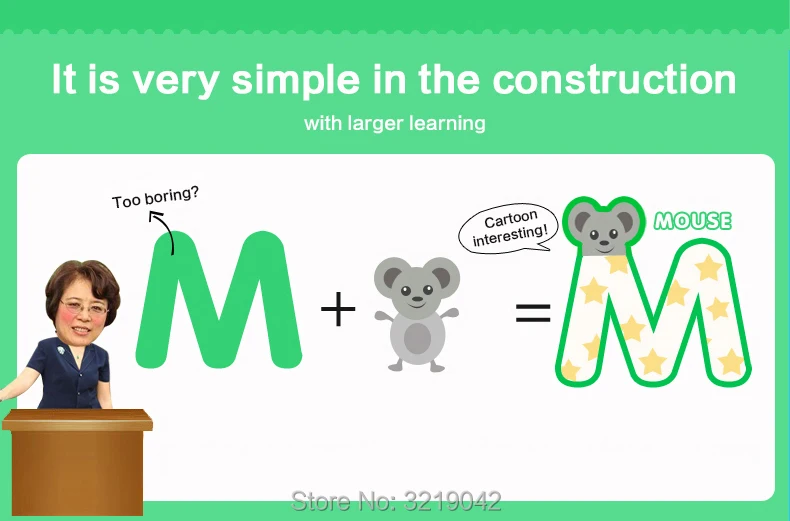 It is very simple in the construction

with larger learning

Too boring?

M + = M

Cartoon interesting!

MOUSE

Store No: 3219042